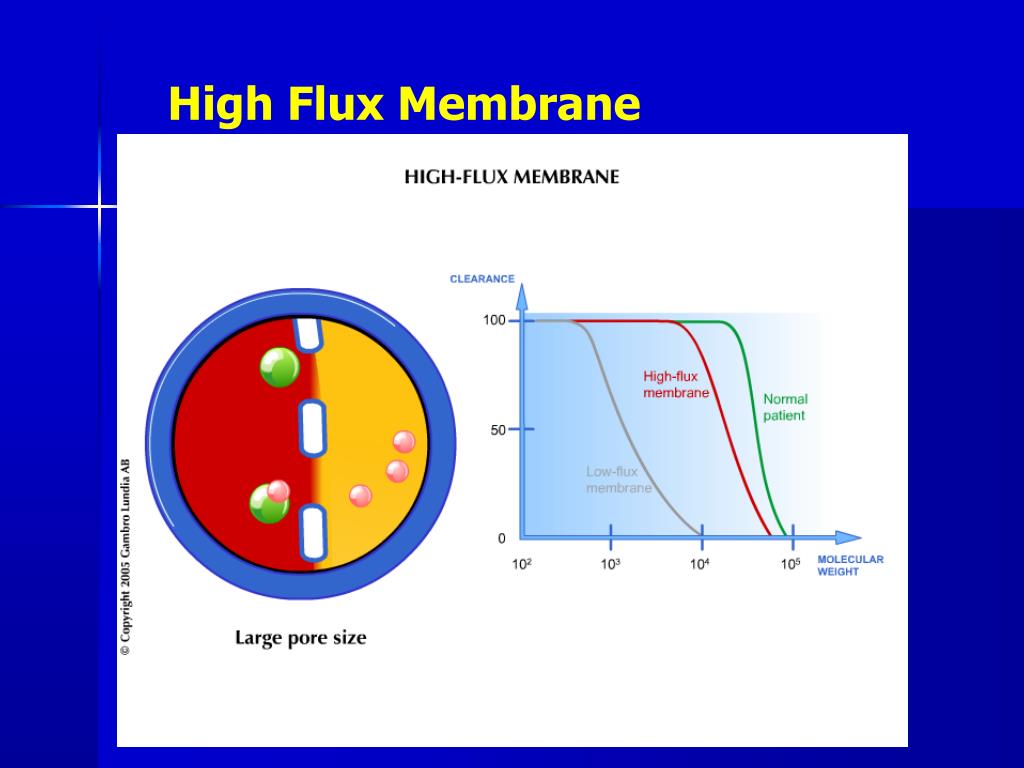 High Flux Membrane

HIGH-FLUX MEMBRANE

© Copyright 2005 Gambro Lundia AB

Large pore size

CLEARANCE

100

50

0

High-flux membrane

Normal patient

Low-flux membrane

$10^2$

$10^3$

$10^4$

$10^5$

MOLECULAR WEIGHT